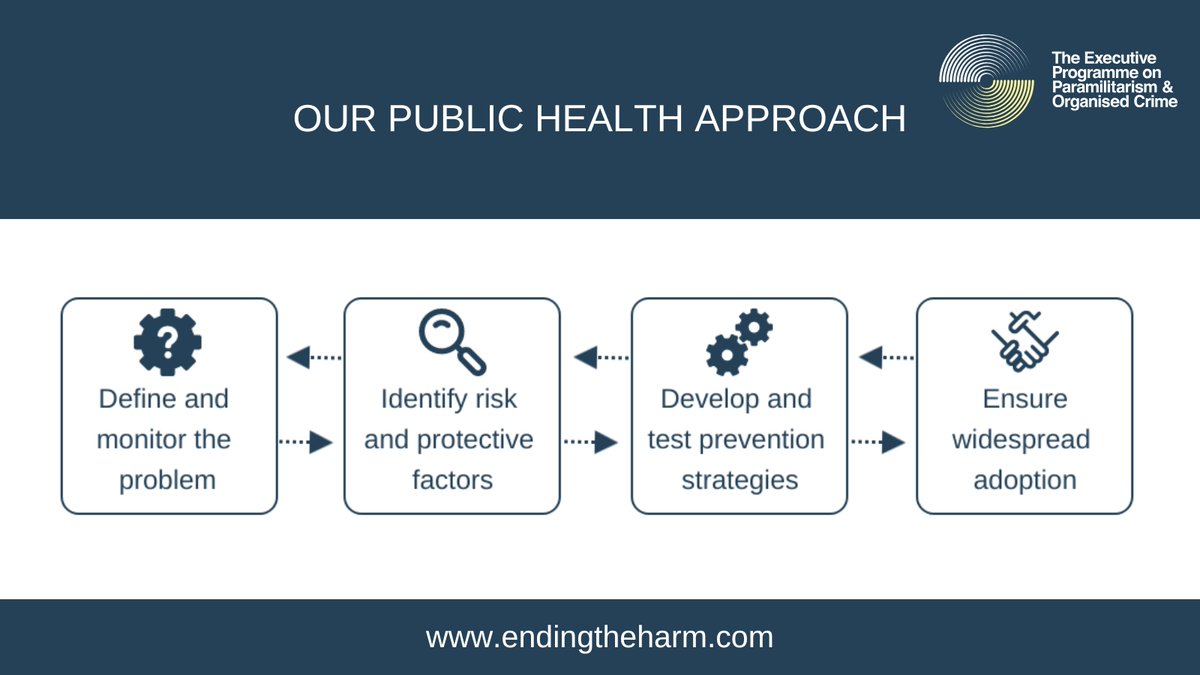 OUR PUBLIC HEALTH APPROACH

The Executive Programme on Paramilitarism & Organised Crime

Define and monitor the problem

Identify risk and protective factors

Develop and test prevention strategies

Ensure widespread adoption

www.endingtheharm.com